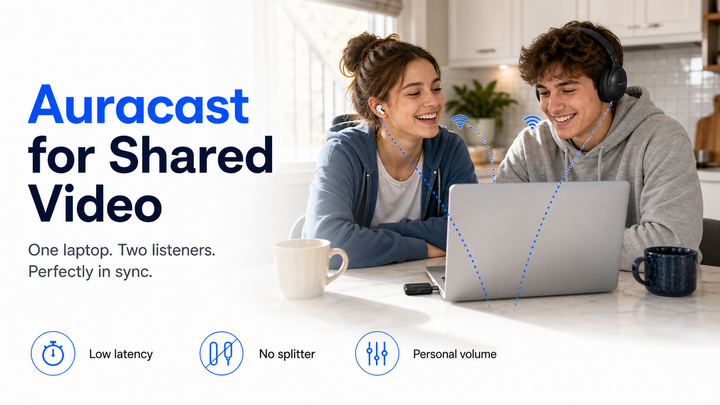 Auracast for Shared Video

One laptop. Two listeners. Perfectly in sync.

Low latency

No splitter

Personal volume